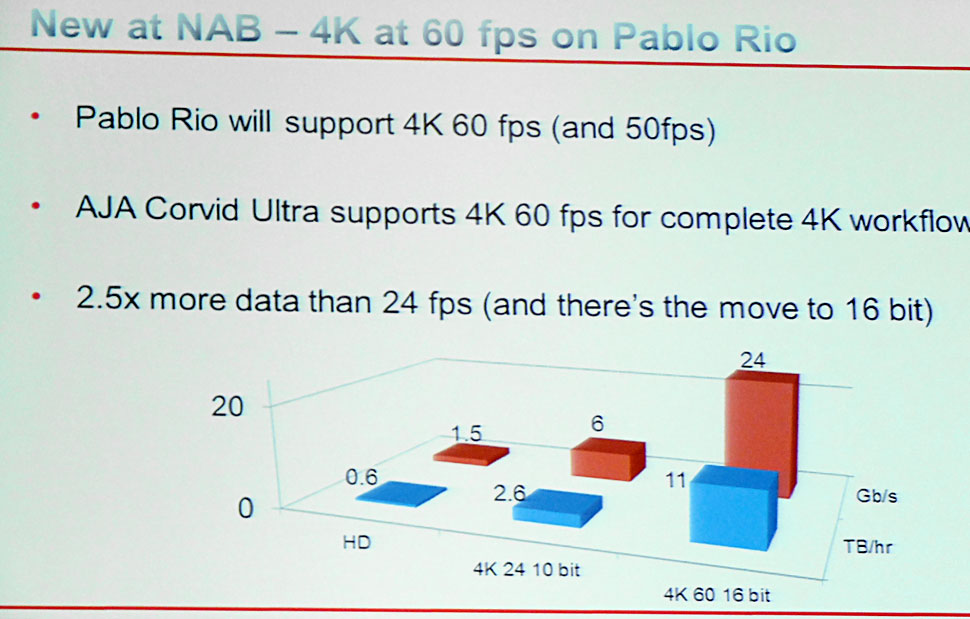 New at NAB – 4K at 60 fps on Pablo Rio

• Pablo Rio will support 4K 60 fps (and 50fps)

• AJA Corvid Ultra supports 4K 60 fps for complete 4K workflow

• 2.5x more data than 24 fps (and there's the move to 16 bit)

20

0

1.5

6

24

0.6

2.6

11

Gb/s

TB/hr

HD

4K 24 10 bit

4K 60 16 bit